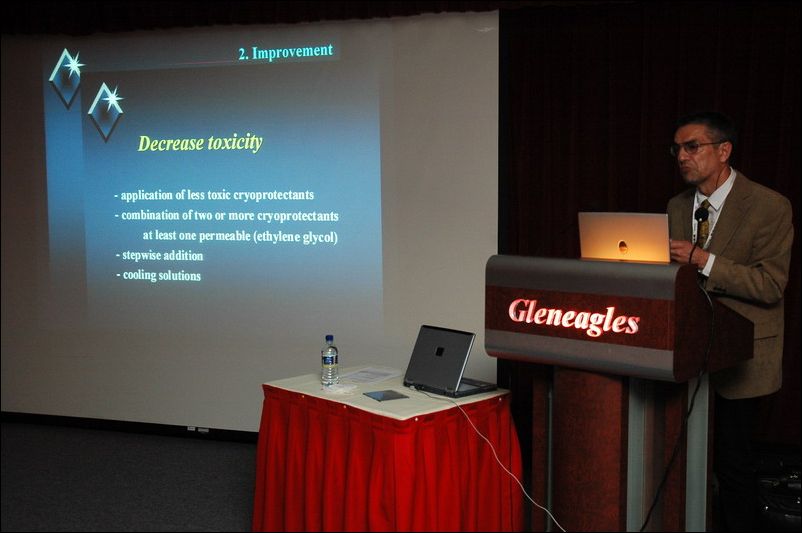 2. Improvement

Decrease toxicity

- application of less toxic cryoprotectants
- combination of two or more cryoprotectants at least one permeable (ethylene glycol)
- stepwise addition
- cooling solutions

Gleneagles